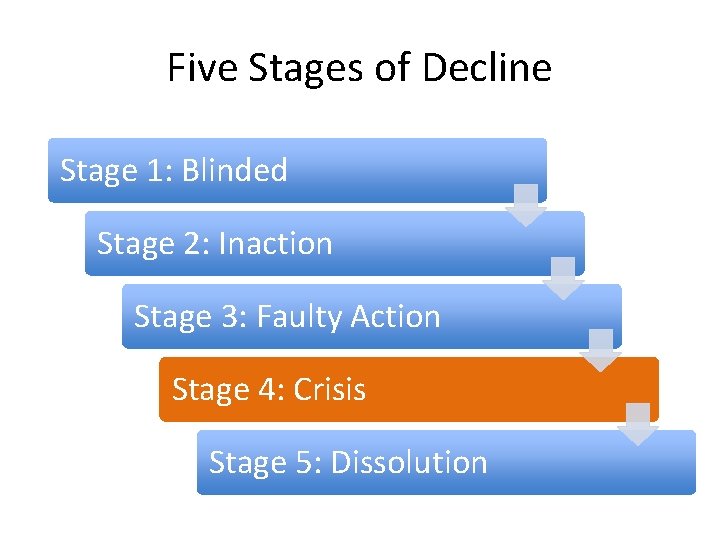 Five Stages of Decline

Stage 1: Blinded

Stage 2: Inaction

Stage 3: Faulty Action

Stage 4: Crisis

Stage 5: Dissolution